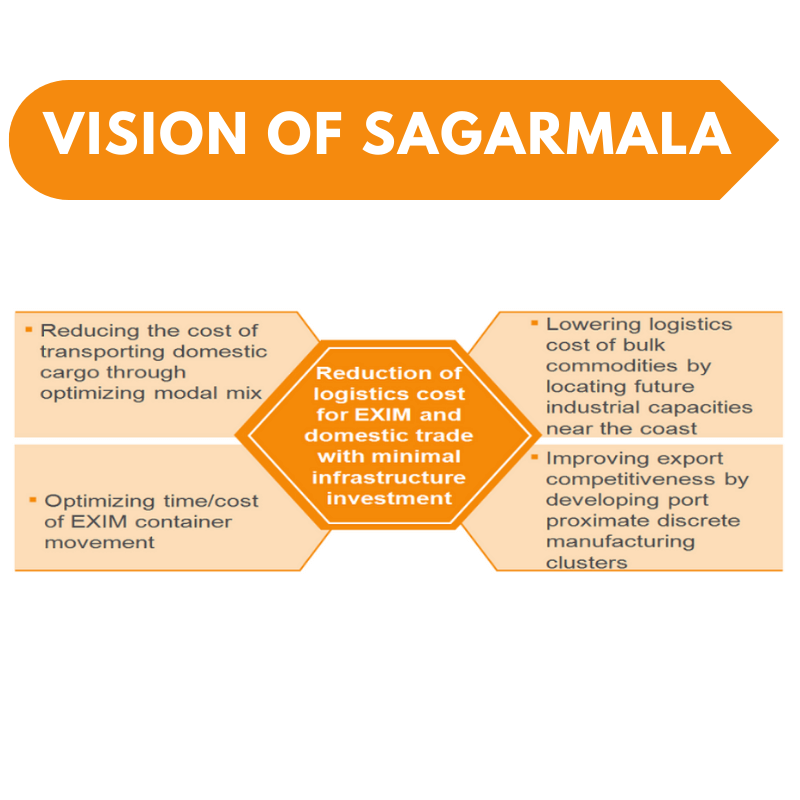 VISION OF SAGARMALA

▪ Reducing the cost of transporting domestic cargo through optimizing modal mix

▪ Optimizing time/cost of EXIM container movement

Reduction of logistics cost for EXIM and domestic trade with minimal infrastructure investment

▪ Lowering logistics cost of bulk commodities by locating future industrial capacities near the coast

▪ Improving export competitiveness by developing port proximate discrete manufacturing clusters